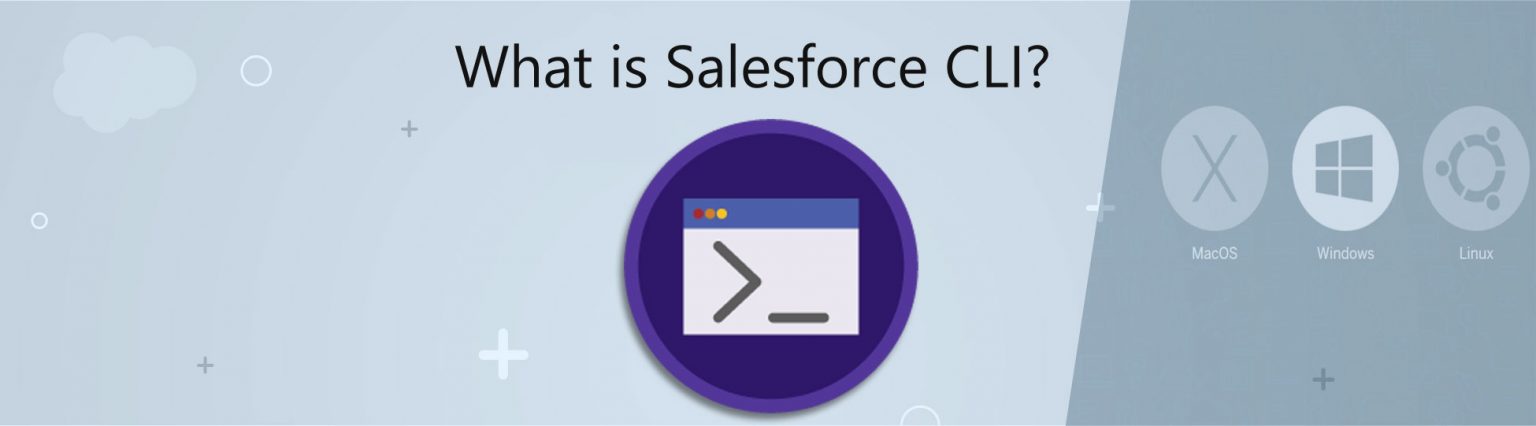 What is Salesforce CLI?

MacOS

Windows

Linux